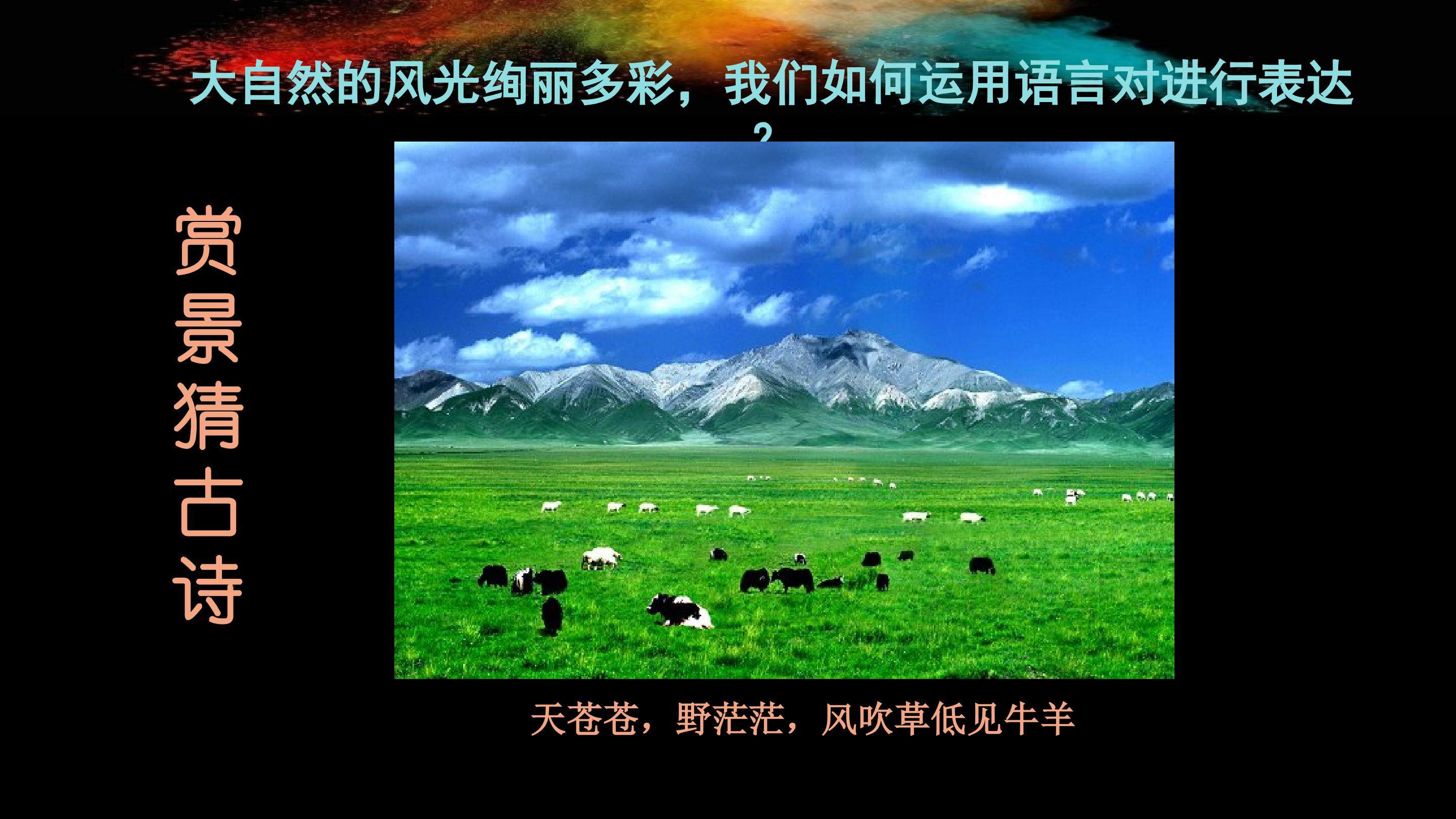 大自然的风光绚丽多彩，我们如何运用语言对进行表达？

赏景猜古诗

天苍苍，野茫茫，风吹草低见牛羊